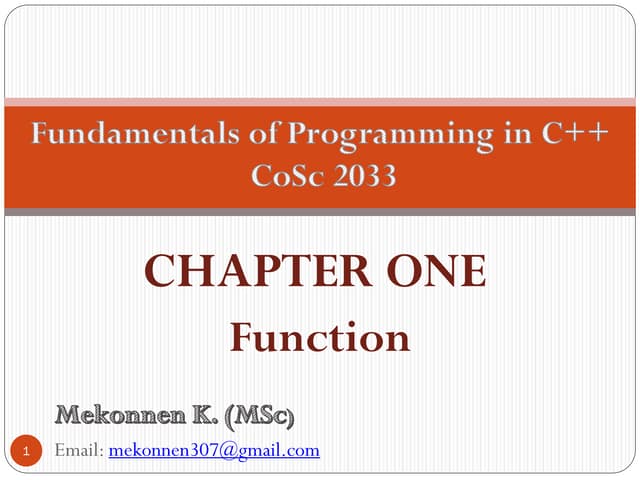 Fundamentals of Programming in C++
CoSc 2033

CHAPTER ONE

Function

Mekonnen K. (MSc)

1

Email: mekonnen307@gmail.com